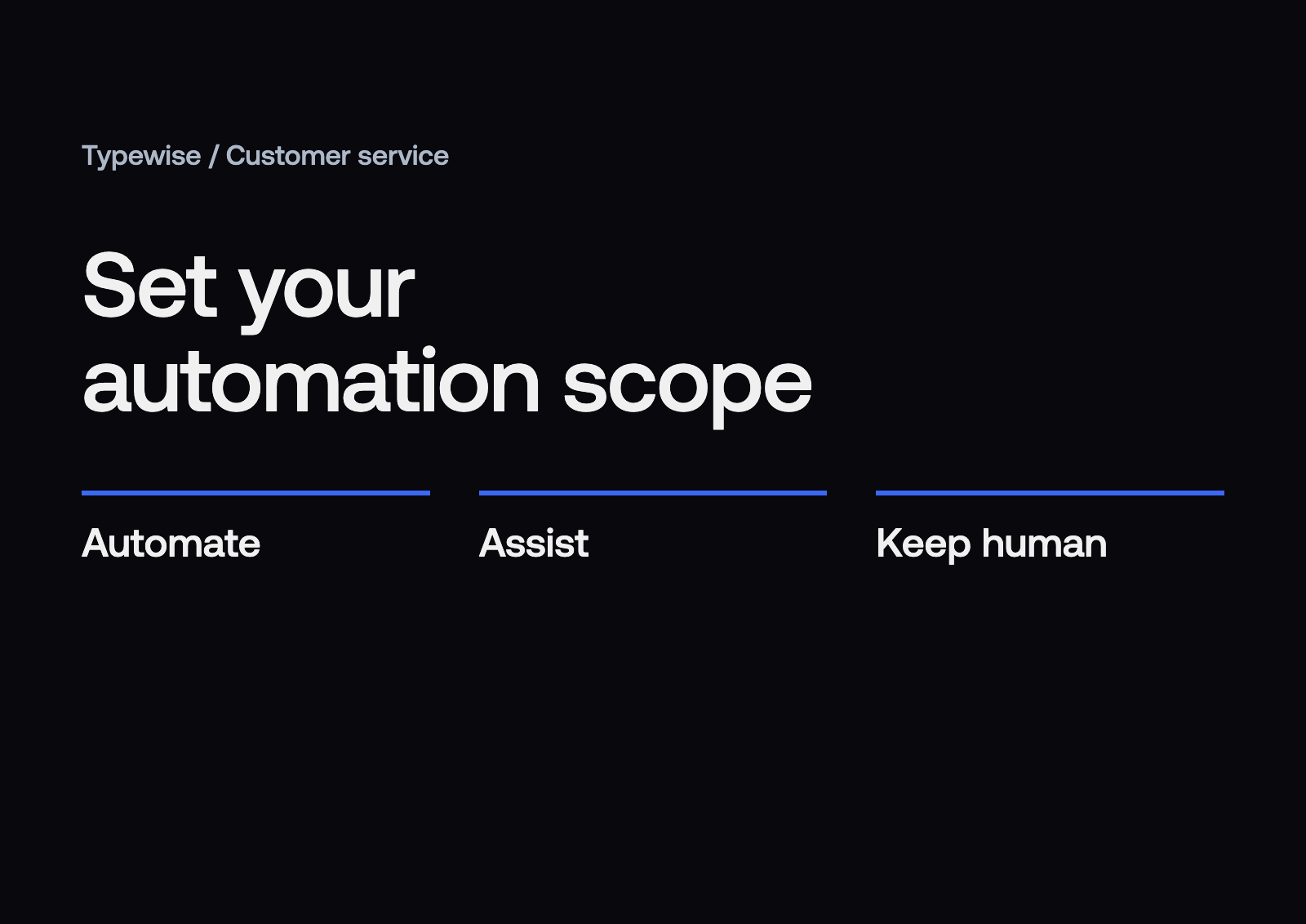 Typewise / Customer service

Set your automation scope

Automate

Assist

Keep human